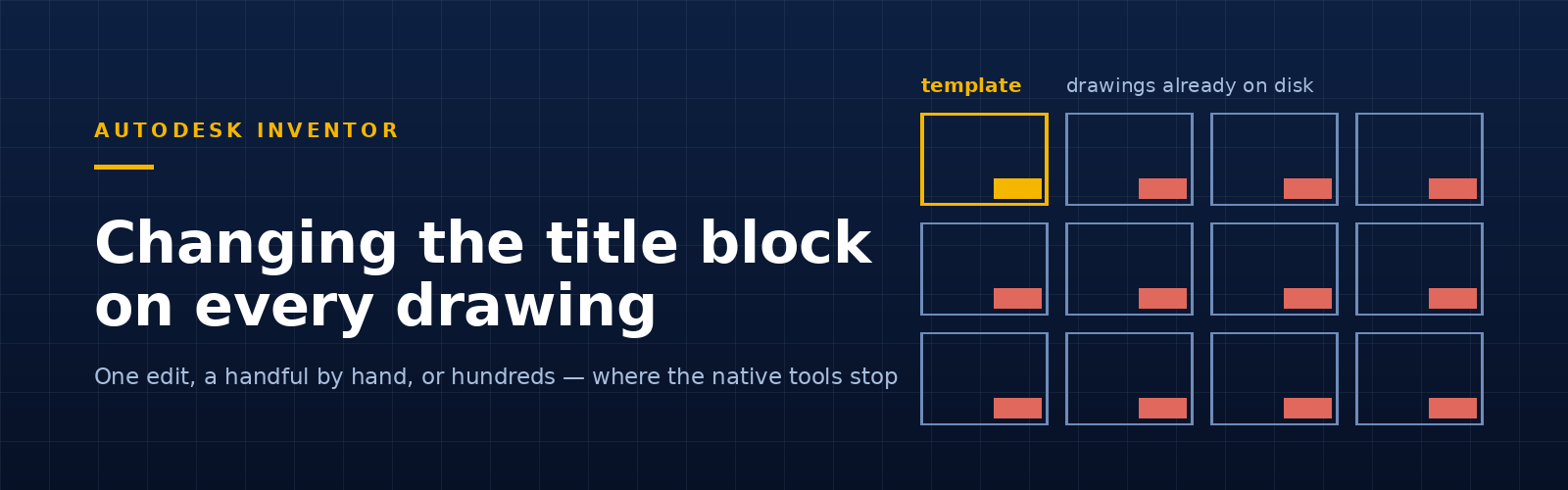 AUTODESK INVENTOR

Changing the title block on every drawing

One edit, a handful by hand, or hundreds — where the native tools stop

template

drawings already on disk